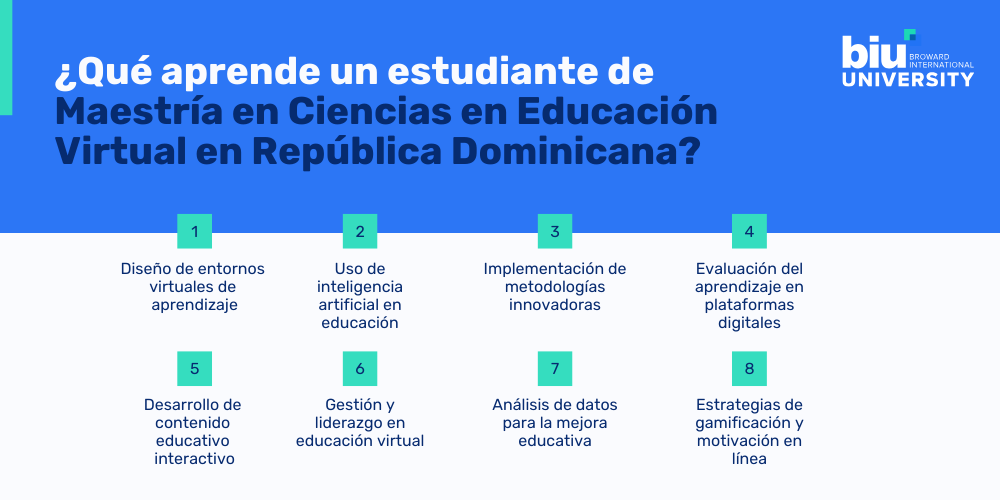 ¿Qué aprende un estudiante de Maestría en Ciencias en Educación Virtual en República Dominicana?

biu BROWARD INTERNATIONAL UNIVERSITY

1
Diseño de entornos virtuales de aprendizaje

2
Uso de inteligencia artificial en educación

3
Implementación de metodologías innovadoras

4
Evaluación del aprendizaje en plataformas digitales

5
Desarrollo de contenido educativo interactivo

6
Gestión y liderazgo en educación virtual

7
Análisis de datos para la mejora educativa

8
Estrategias de gamificación y motivación en línea